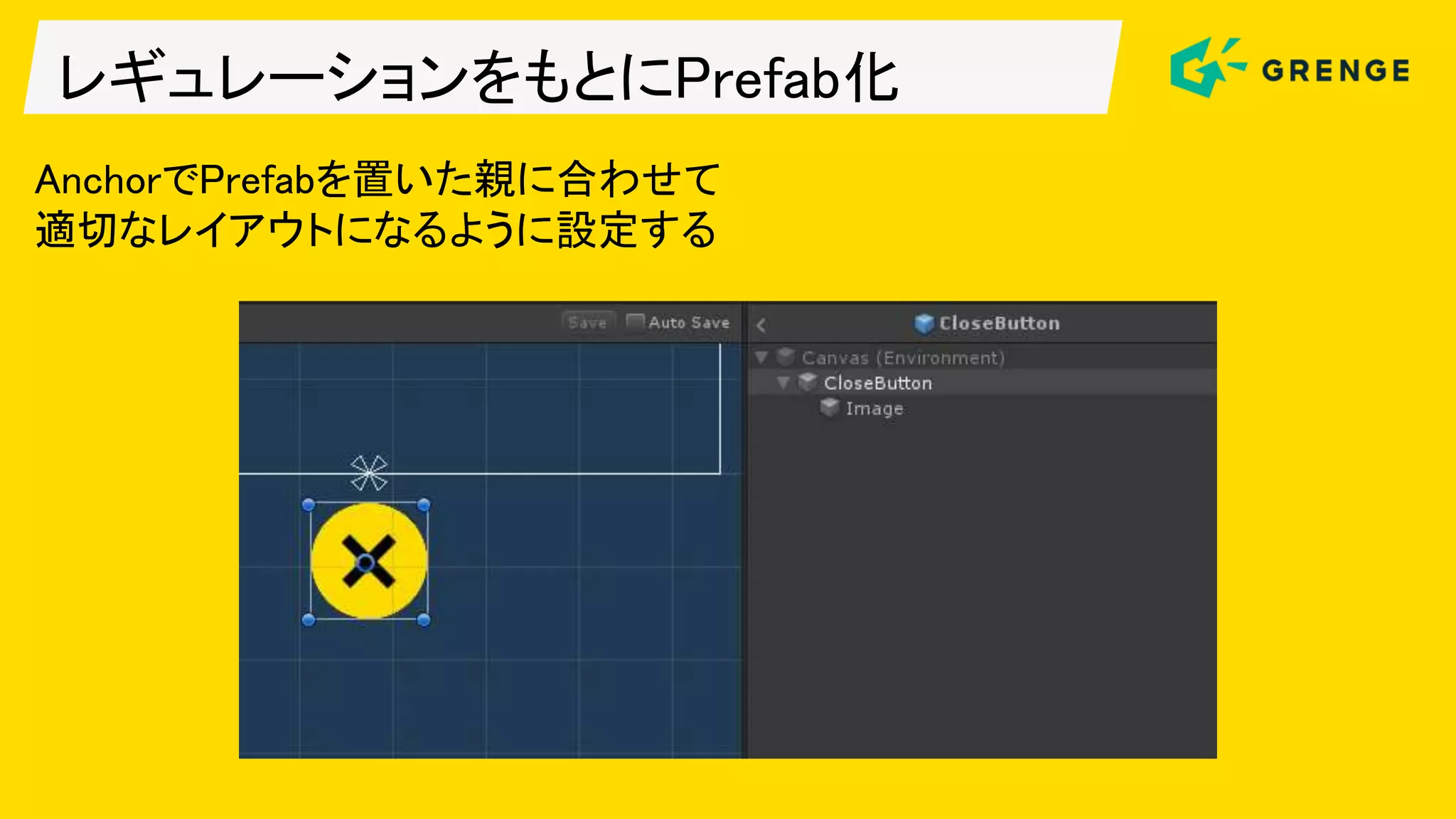 レギュレーションをもとにPrefab化

GRENGE

AnchorでPrefabを置いた親に合わせて
適切なレイアウトになるように設定する

Save Auto Save

CloseButton

Canvas (Environment)
CloseButton
Image